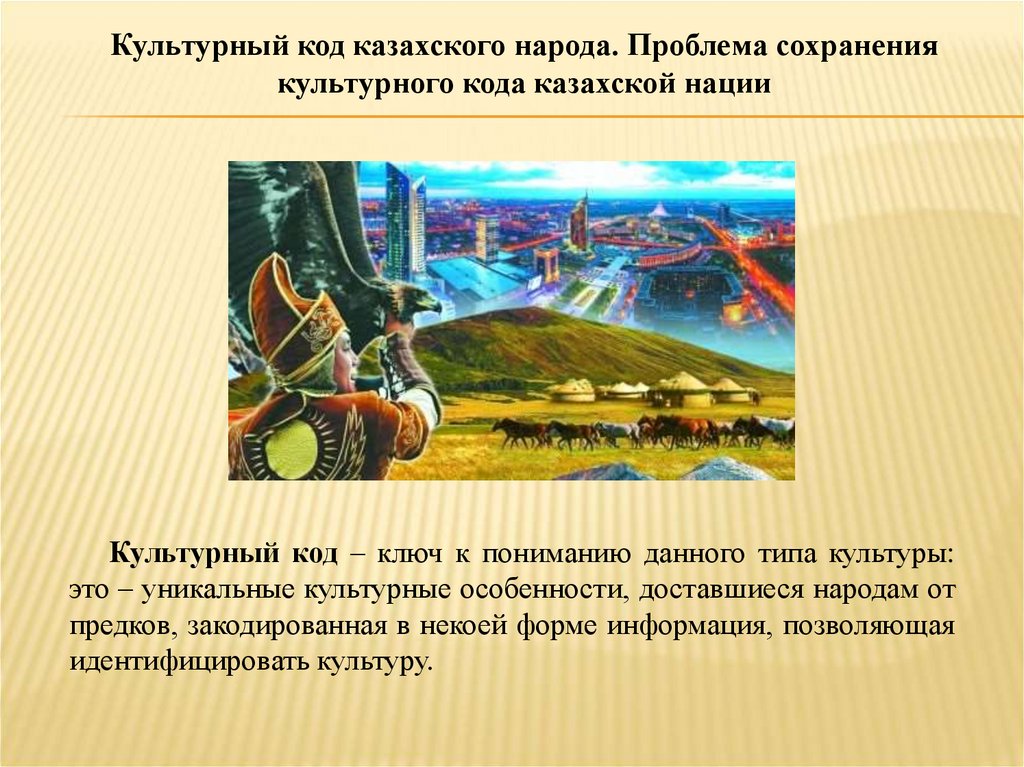 Культурный код казахского народа. Проблема сохранения культурного кода казахской нации

Культурный код – ключ к пониманию данного типа культуры: это – уникальные культурные особенности, доставшиеся народам от предков, закодированная в некоей форме информация, позволяющая идентифицировать культуру.